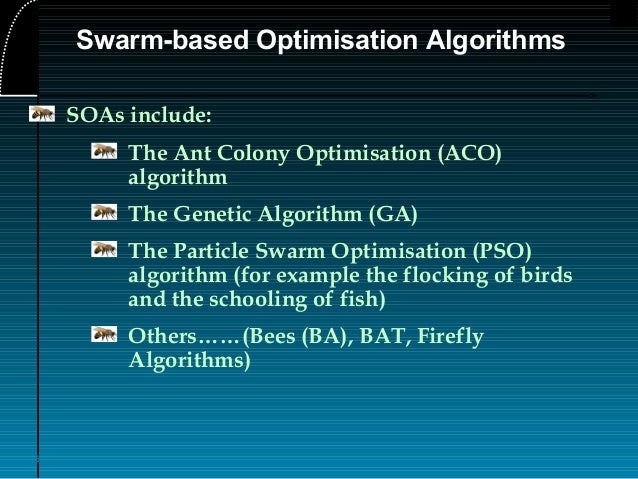 Swarm-based Optimisation Algorithms

SOAs include:

The Ant Colony Optimisation (ACO) algorithm

The Genetic Algorithm (GA)

The Particle Swarm Optimisation (PSO) algorithm (for example the flocking of birds and the schooling of fish)

Others……(Bees (BA), BAT, Firefly Algorithms)